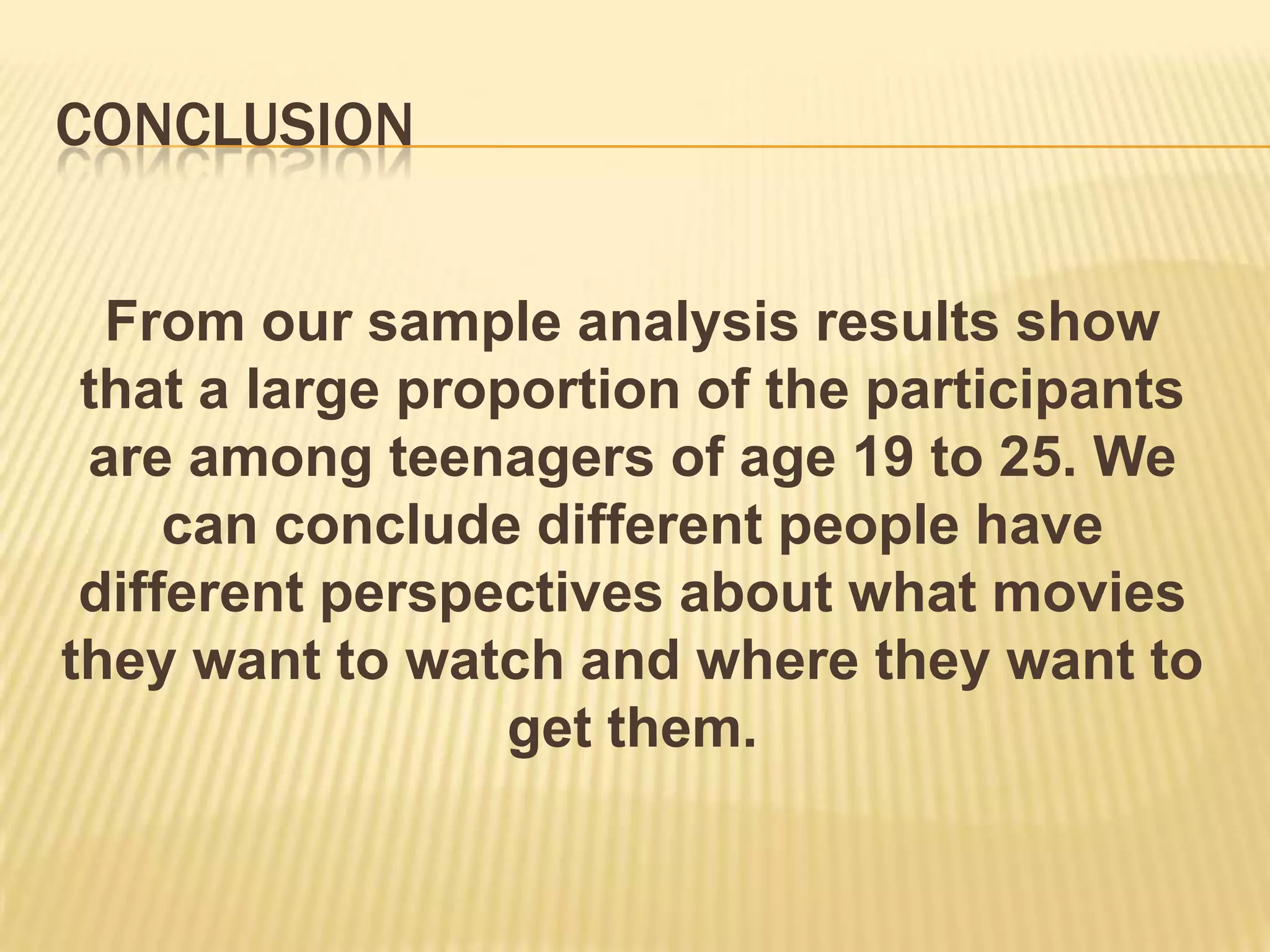 CONCLUSION

From our sample analysis results show that a large proportion of the participants are among teenagers of age 19 to 25. We can conclude different people have different perspectives about what movies they want to watch and where they want to get them.